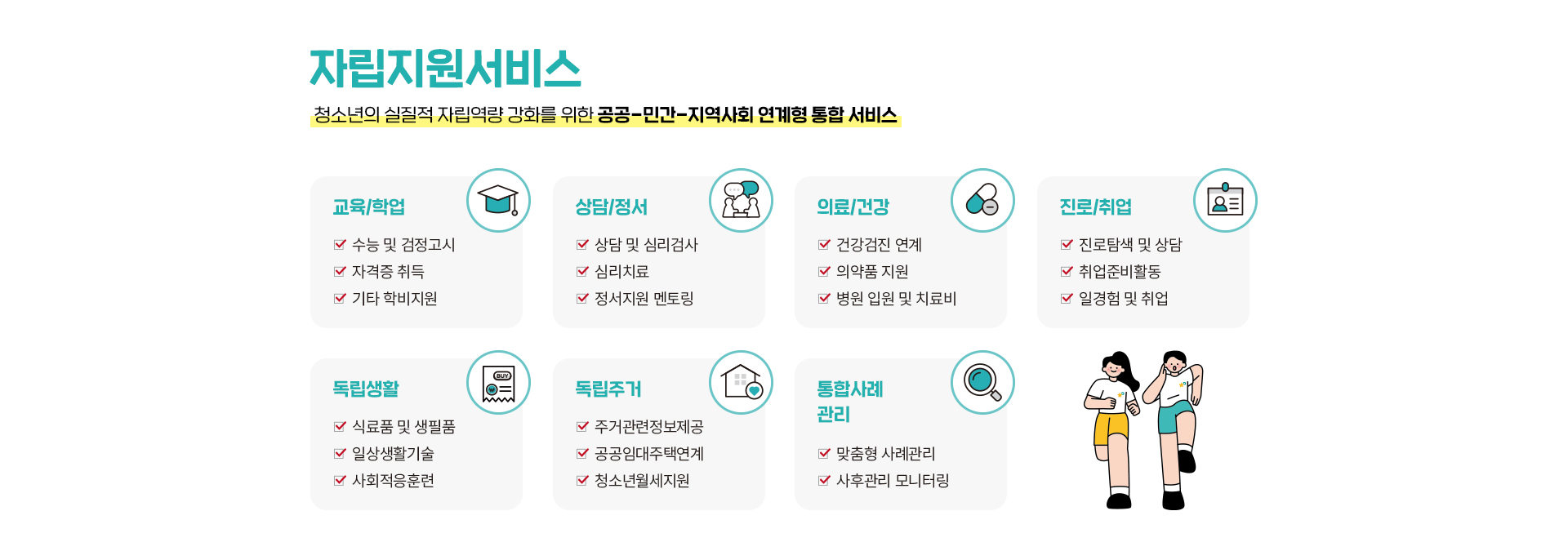 자립지원서비스

청소년의 실질적 자립역량 강화를 위한 공공-민간-지역사회 연계형 통합 서비스

교육/학업
수능 및 검정고시
자격증 취득
기타 학비지원

상담/정서
상담 및 심리검사
심리치료
정서지원 멘토링

의료/건강
건강검진 연계
의약품 지원
병원 입원 및 치료비

진로/취업
진로탐색 및 상담
취업준비활동
일경험 및 취업

독립생활
BUY
식료품 및 생필품
일상생활기술
사회적응훈련

독립주거
주거관련정보제공
공공임대주택연계
청소년월세지원

통합사례 관리
맞춤형 사례관리
사후관리 모니터링